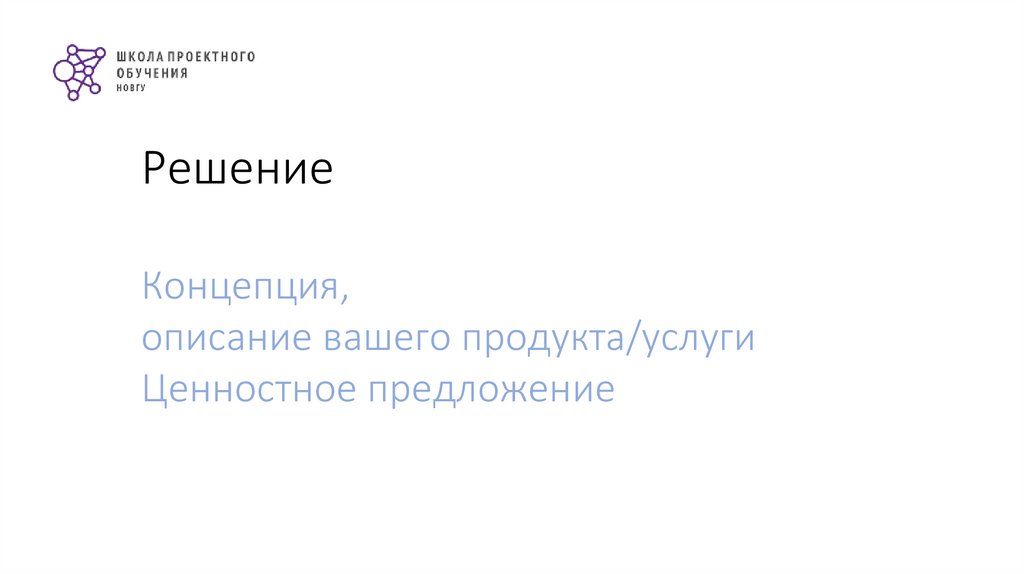 ШКОЛА ПРОЕКТНОГО ОБУЧЕНИЯ
НОВГУ

Решение

Концепция,
описание вашего продукта/услуги
Ценностное предложение